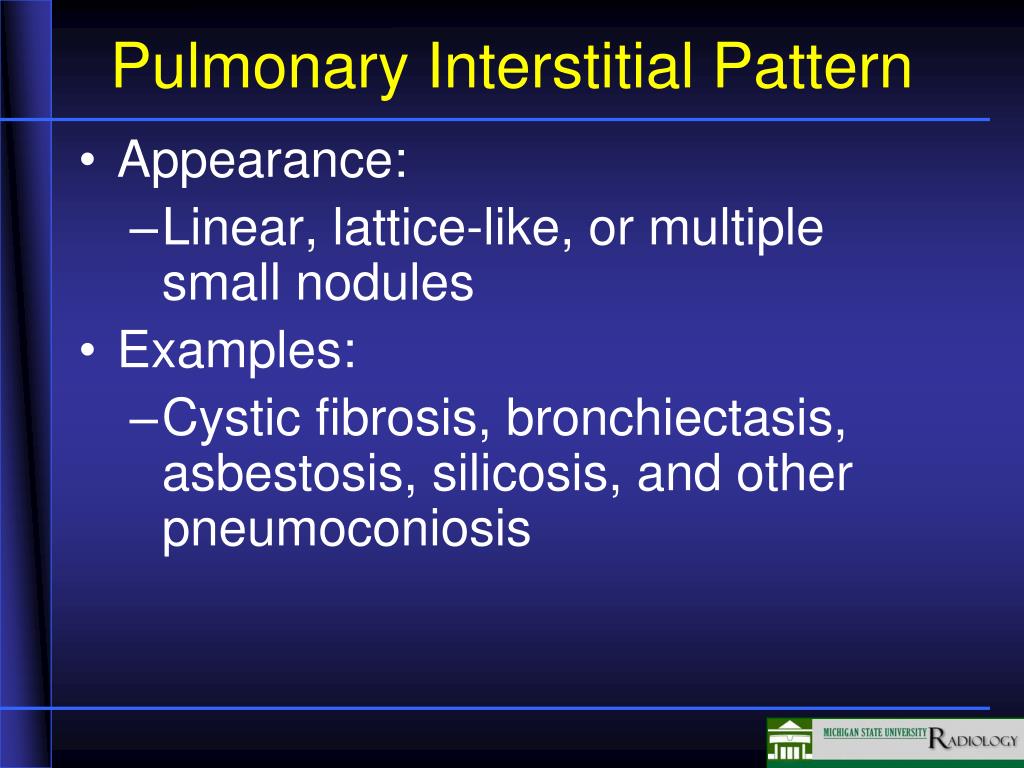 Pulmonary Interstitial Pattern

• Appearance:
– Linear, lattice-like, or multiple small nodules
• Examples:
– Cystic fibrosis, bronchiectasis, asbestosis, silicosis, and other pneumoconiosis

MICHIGAN STATE UNIVERSITY RADIOLOGY